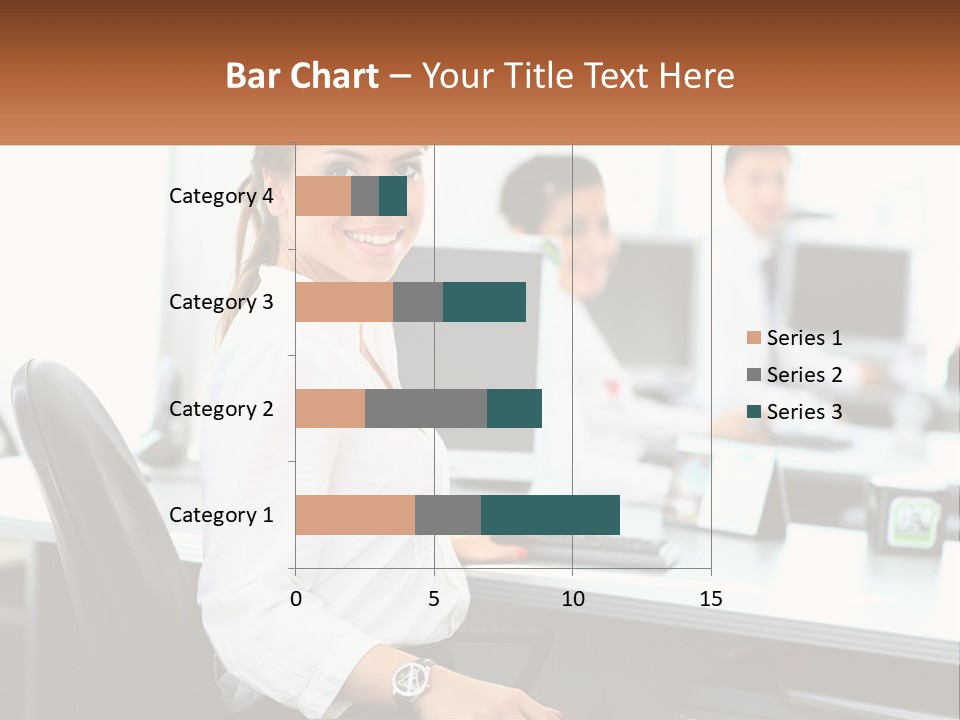 Bar Chart – Your Title Text Here

Category 4
Category 3
Category 2
Category 1

0
5
10
15

Series 1
Series 2
Series 3